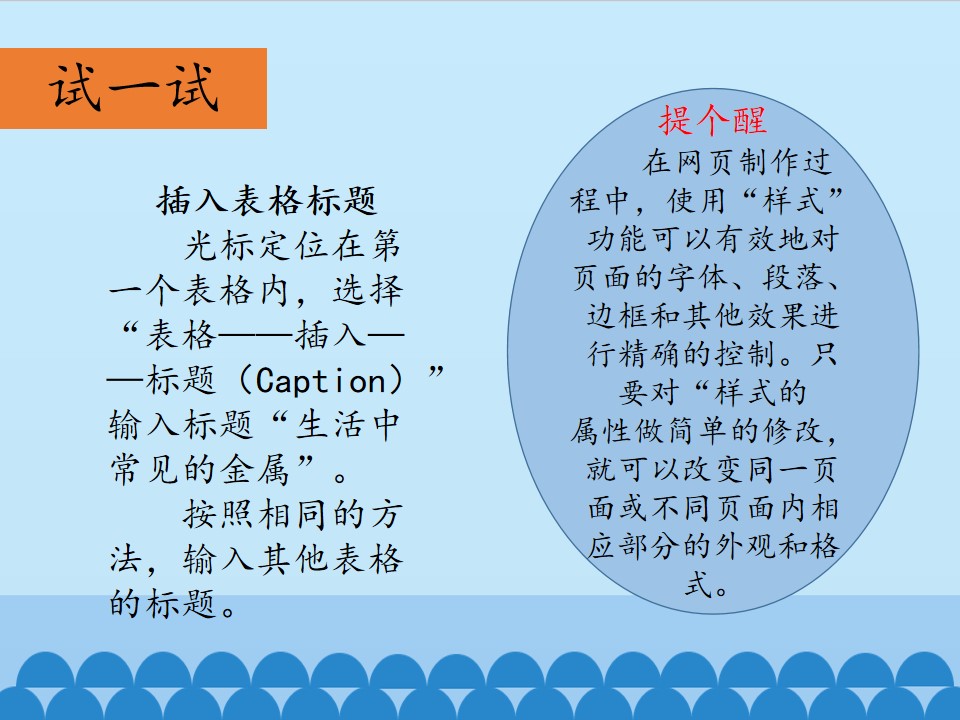 试一试

插入表格标题

光标定位在第一个表格内，选择“表格——插入——标题（Caption）”输入标题“生活中常见的金属”。

按照相同的方法，输入其他表格的标题。

提个醒

在网页制作过程中，使用“样式”功能可以有效地对页面的字体、段落、边框和其他效果进行精确的控制。只要对“样式的属性做简单的修改，就可以改变同一页面或不同页面内相应部分的外观和格式。